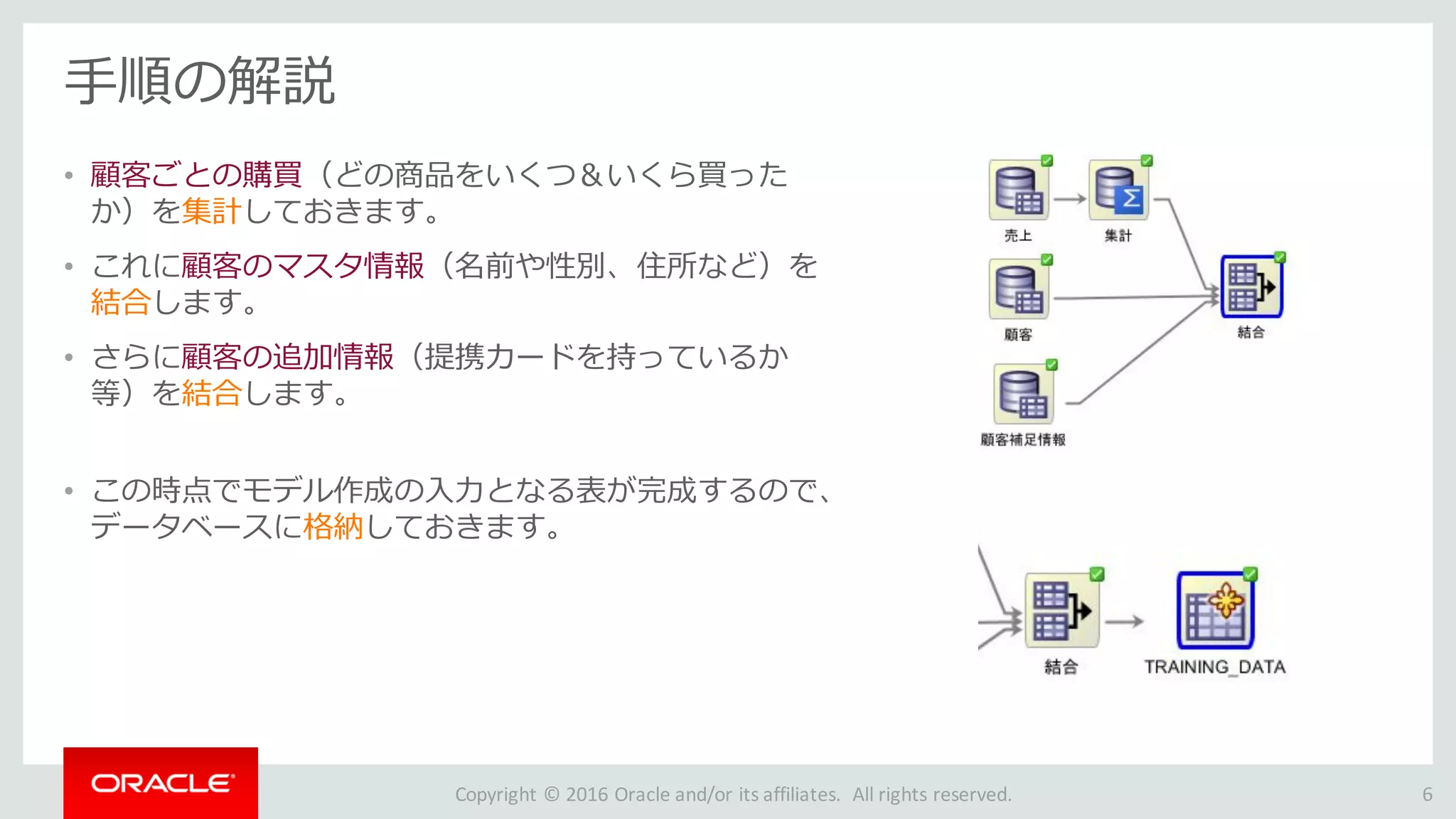 手順の解説

• 顧客ごとの購買（どの商品をいくつ&いくら買ったか）を集計しておきます。

• これに顧客のマスタ情報（名前や性別、住所など）を結合します。

• さらに顧客の追加情報（提携カードを持っているか等）を結合します。

• この時点でモデル作成の入力となる表が完成するので、データベースに格納しておきます。

売上
集計
顧客
結合
顧客補足情報

結合
TRAINING_DATA

ORACLE
Copyright © 2016 Oracle and/or its affiliates. All rights reserved.
6